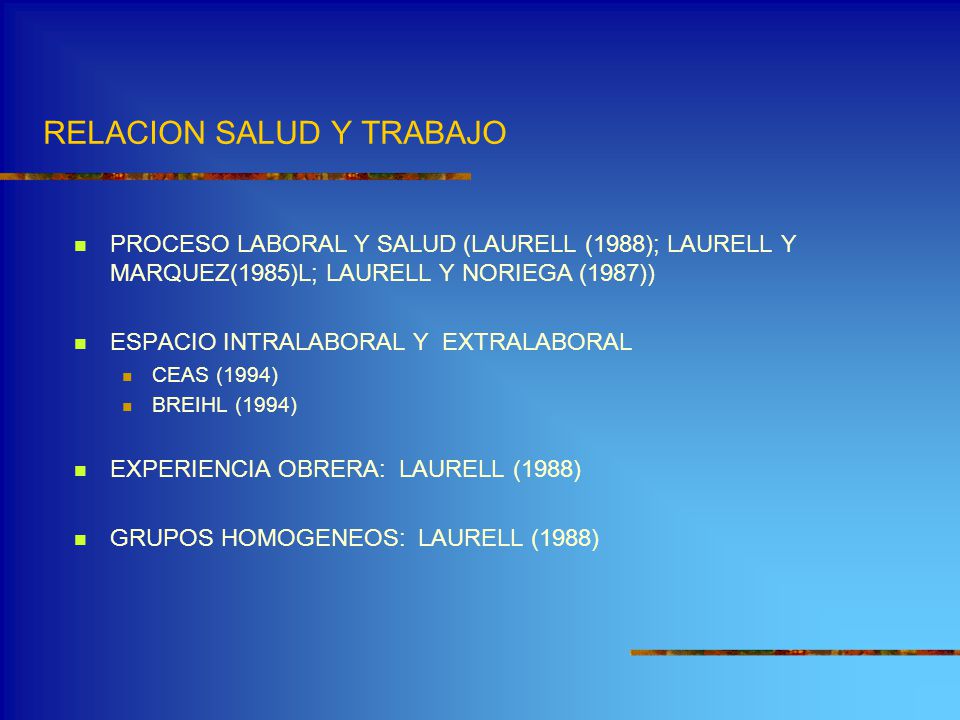 RELACION SALUD Y TRABAJO

- PROCESO LABORAL Y SALUD (LAURELL (1988); LAURELL Y MARQUEZ(1985)L; LAURELL Y NORIEGA (1987))

- ESPACIO INTRALABORAL Y EXTRALABORAL
  - CEAS (1994)
  - BREIHL (1994)

- EXPERIENCIA OBRERA: LAURELL (1988)

- GRUPOS HOMOGENEOS: LAURELL (1988)